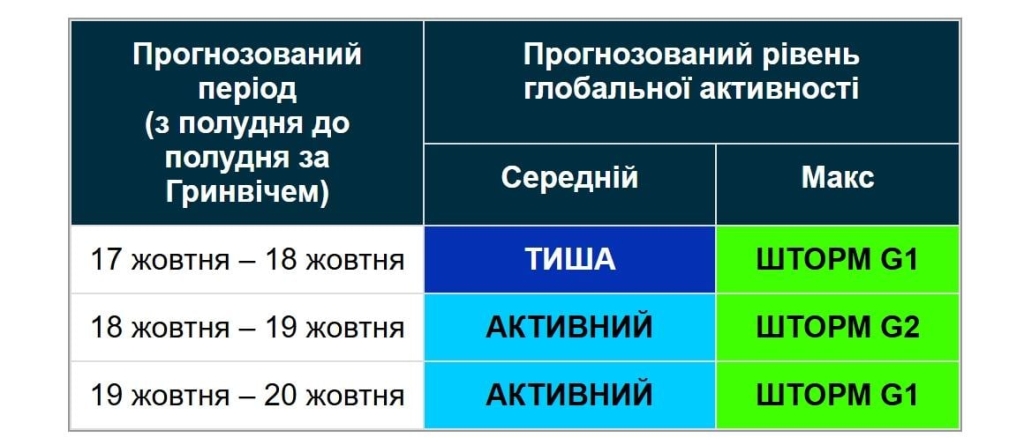 | Прогнозований період (з полудня до полудня за Гринвічем) | Прогнозований рівень глобальної активності | |
|---|---|---|
| | Середній | Макс |
| 17 жовтня – 18 жовтня | ТИША | ШТОРМ G1 |
| 18 жовтня – 19 жовтня | АКТИВНИЙ | ШТОРМ G2 |
| 19 жовтня – 20 жовтня | АКТИВНИЙ | ШТОРМ G1 |